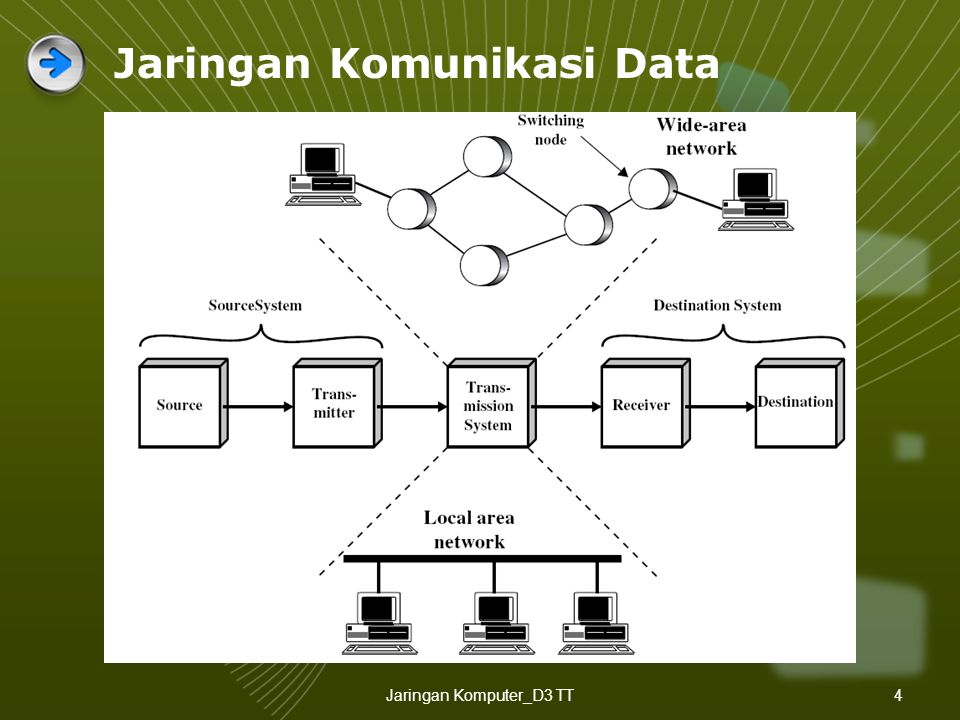 Jaringan Komunikasi Data

Switching node

Wide-area network

SourceSystem

Destination System

Source

Transmitter

Transmission System

Receiver

Destination

Local area network

Jaringan Komputer_D3 TT

4